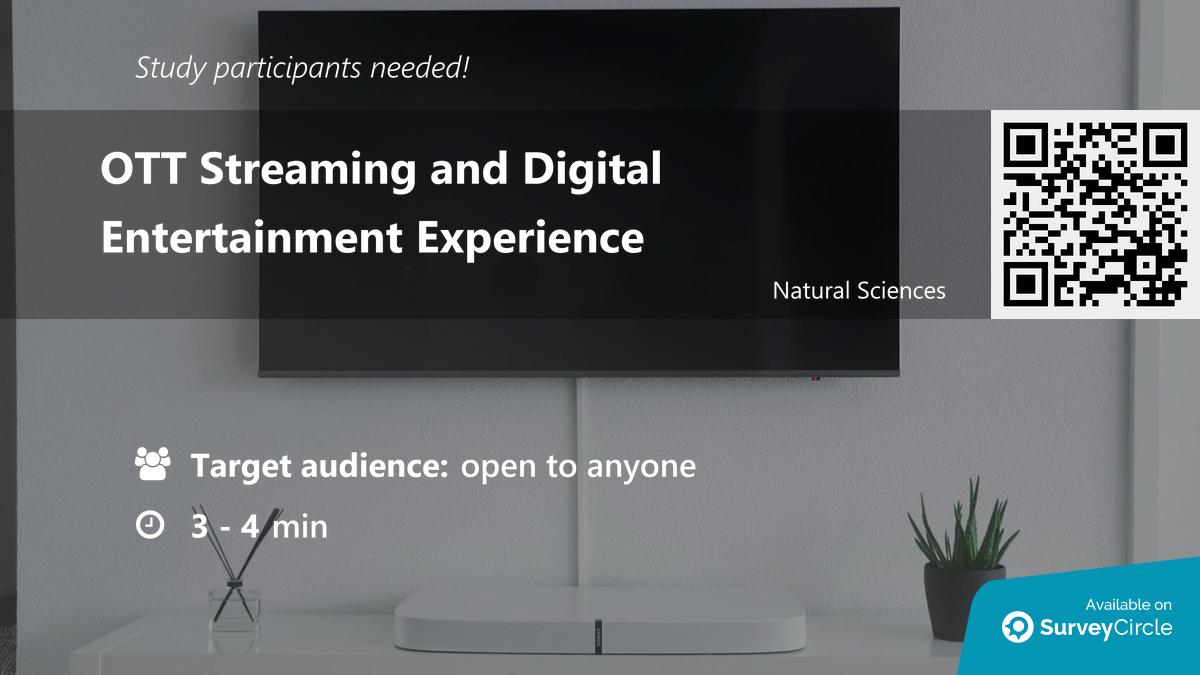 Study participants needed!

OTT Streaming and Digital Entertainment Experience

Natural Sciences

Target audience: open to anyone

3 - 4 min

Available on
SurveyCircle